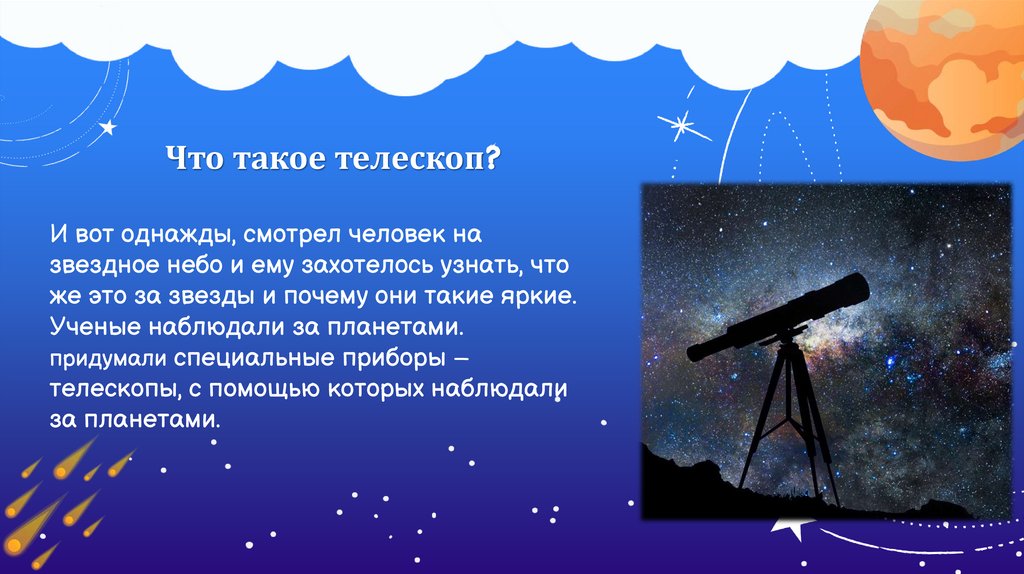 Что такое телескоп?

И вот однажды, смотрел человек на звездное небо и ему захотелось узнать, что же это за звезды и почему они такие яркие. Ученые наблюдали за планетами. придумали специальные приборы – телескопы, с помощью которых наблюдали за планетами.